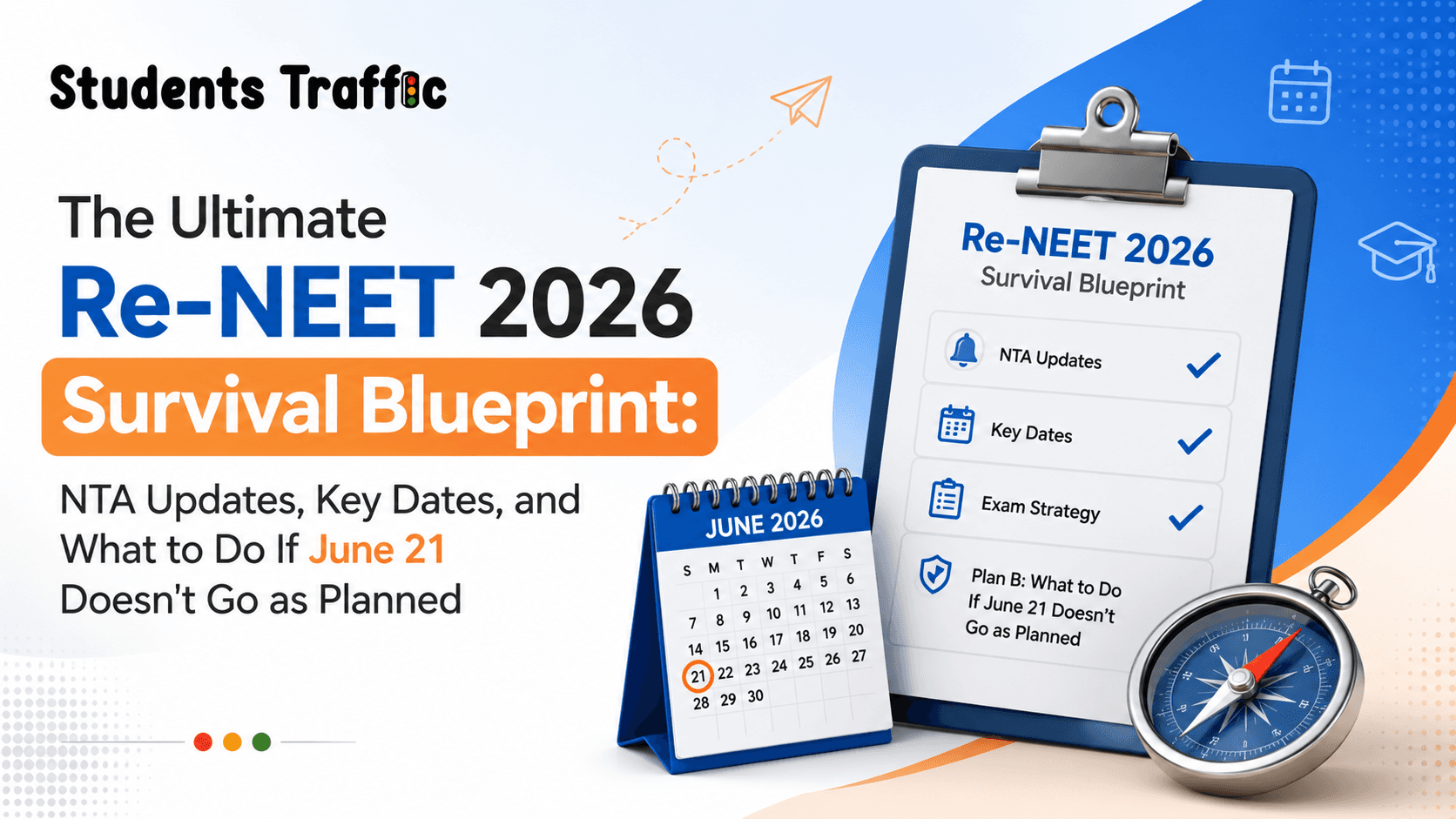 Students Traffic

The Ultimate
Re-NEET 2026
Survival Blueprint:
NTA Updates, Key Dates, and What to Do If June 21 Doesn't Go as Planned

JUNE 2026

| S | M | T | W | T | F | S |
|---|---|---|---|---|---|---|
| | 1 | 2 | 3 | 4 | 5 | 6 |
| 7 | 8 | 9 | 10 | 11 | 12 | 13 |
| 14 | 15 | 16 | 17 | 18 | 19 | 20 |
| 21 | 22 | 23 | 24 | 25 | 26 | 27 |
| 28 | 29 | 30 | | | | |

Re-NEET 2026
Survival Blueprint

NTA Updates

Key Dates

Exam Strategy

Plan B: What to Do If June 21 Doesn't Go as Planned